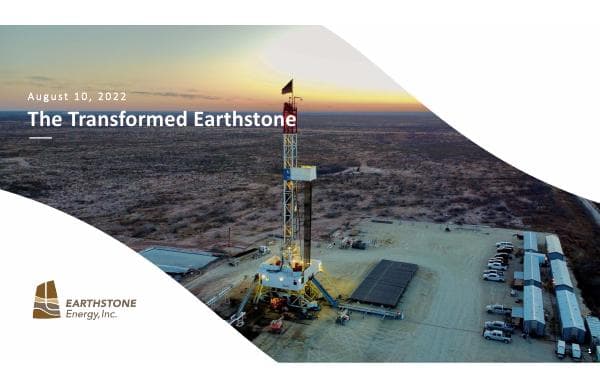 August 10, 2022

The Transformed Earthstone

EARTHSTONE
Energy, Inc.

1